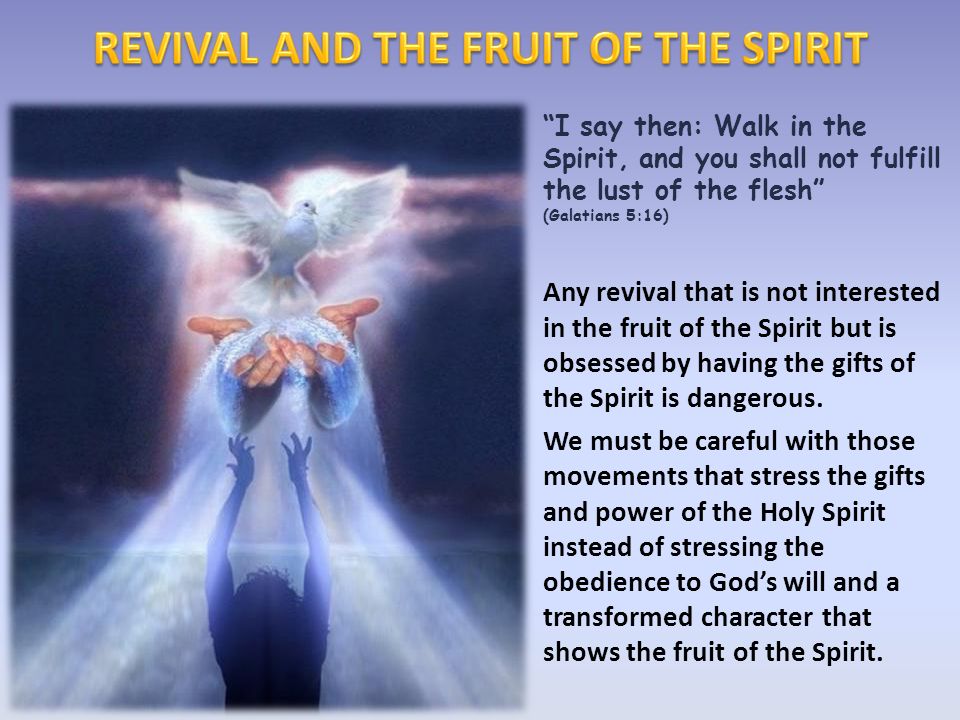 REVIVAL AND THE FRUIT OF THE SPIRIT

“I say then: Walk in the Spirit, and you shall not fulfill the lust of the flesh”
(Galatians 5:16)

Any revival that is not interested in the fruit of the Spirit but is obsessed by having the gifts of the Spirit is dangerous.

We must be careful with those movements that stress the gifts and power of the Holy Spirit instead of stressing the obedience to God’s will and a transformed character that shows the fruit of the Spirit.